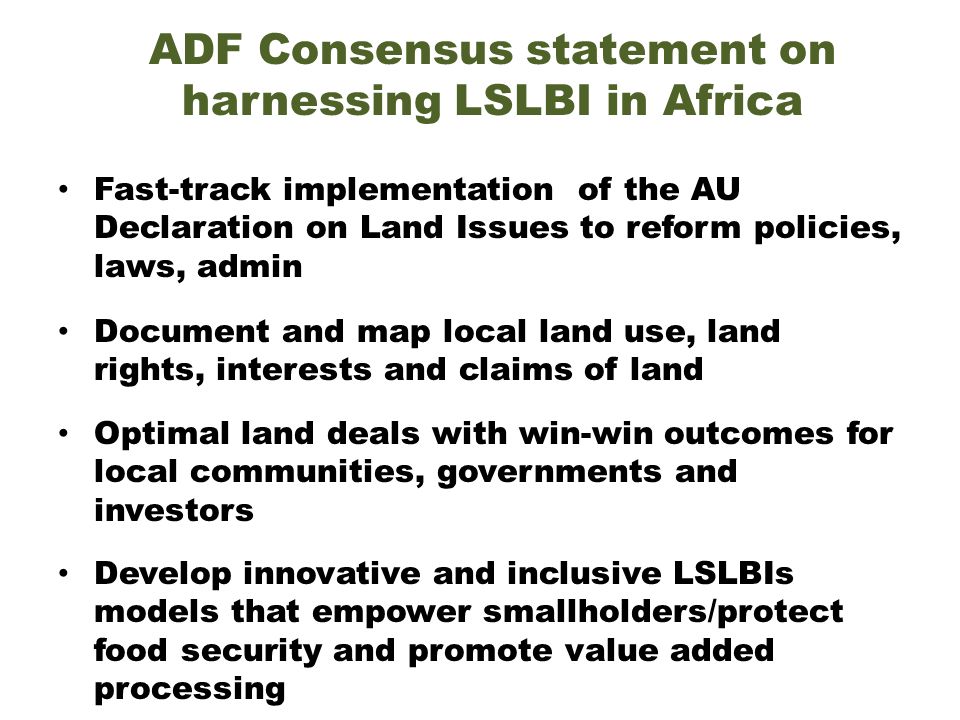 ADF Consensus statement on harnessing LSLBI in Africa

• Fast-track implementation of the AU Declaration on Land Issues to reform policies, laws, admin

• Document and map local land use, land rights, interests and claims of land

• Optimal land deals with win-win outcomes for local communities, governments and investors

• Develop innovative and inclusive LSLBIs models that empower smallholders/protect food security and promote value added processing